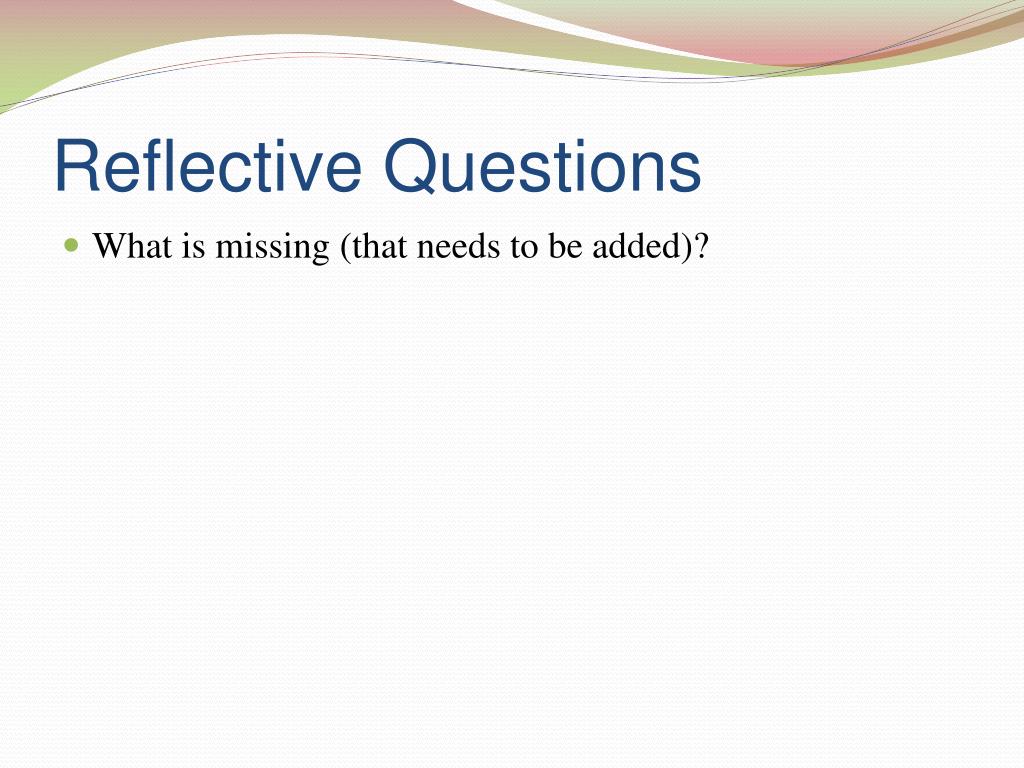 Reflective Questions

What is missing (that needs to be added)?